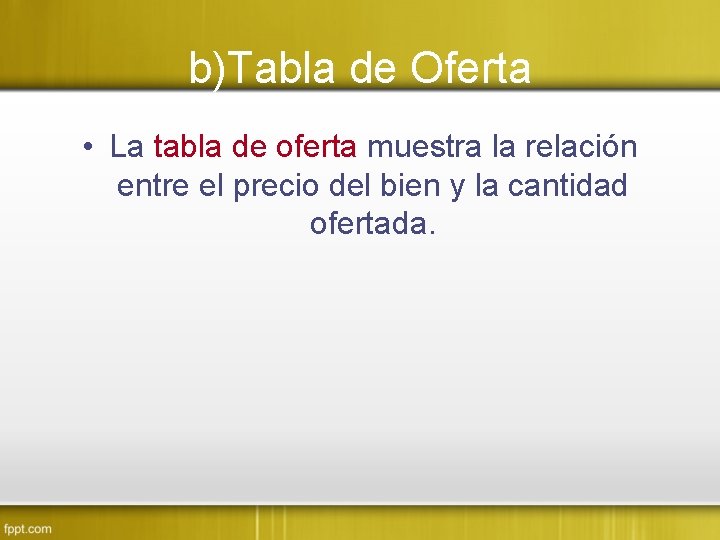 b)Tabla de Oferta

• La tabla de oferta muestra la relación entre el precio del bien y la cantidad ofertada.

fppt.com